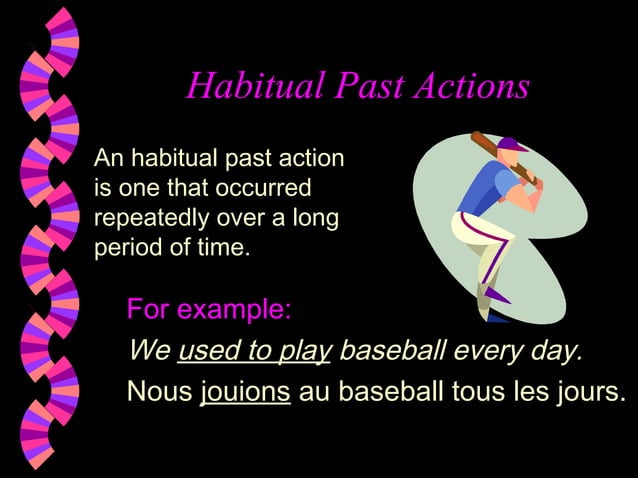 Habitual Past Actions

An habitual past action is one that occurred repeatedly over a long period of time.

For example:

We used to play baseball every day.

Nous jouions au baseball tous les jours.